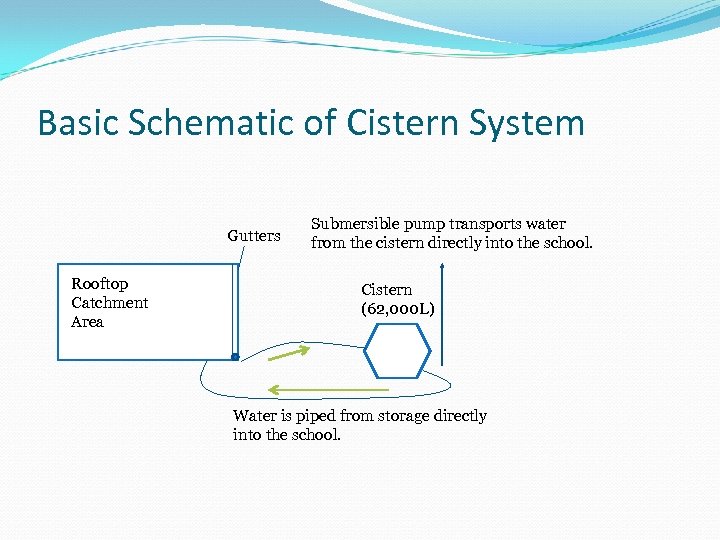 Basic Schematic of Cistern System

Gutters

Submersible pump transports water from the cistern directly into the school.

Rooftop Catchment Area

Cistern (62,000L)

Water is piped from storage directly into the school.